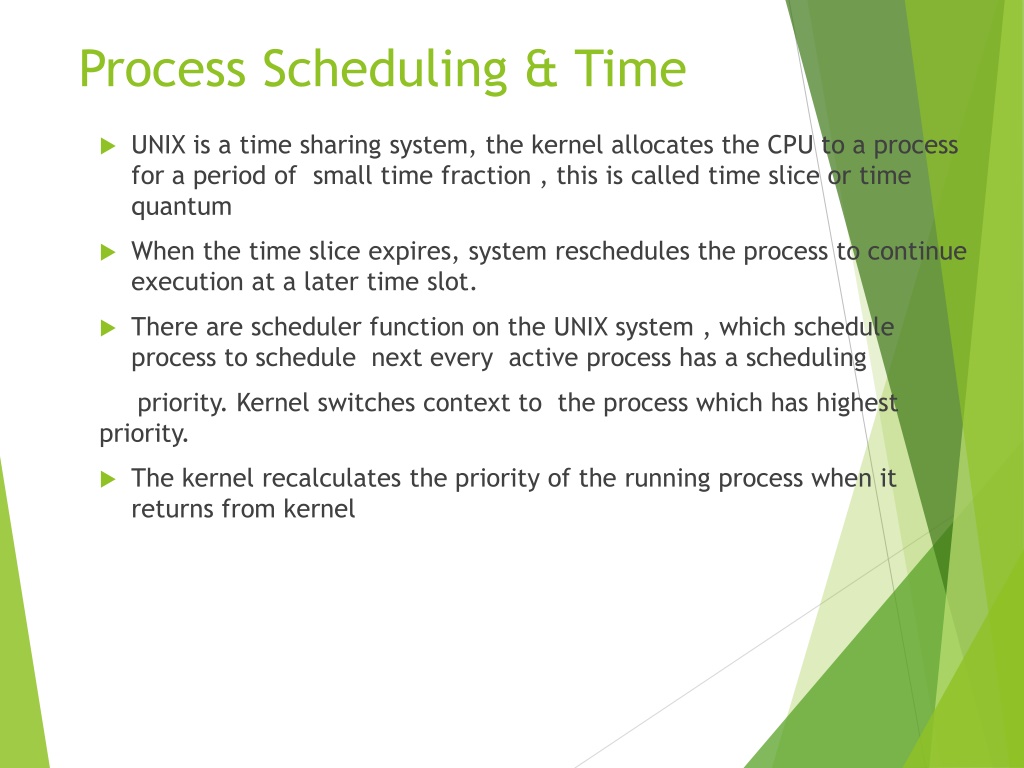 Process Scheduling & Time

UNIX is a time sharing system, the kernel allocates the CPU to a process for a period of small time fraction , this is called time slice or time quantum

When the time slice expires, system reschedules the process to continue execution at a later time slot.

There are scheduler function on the UNIX system , which schedule process to schedule next every active process has a scheduling

priority. Kernel switches context to the process which has highest priority.

The kernel recalculates the priority of the running process when it returns from kernel